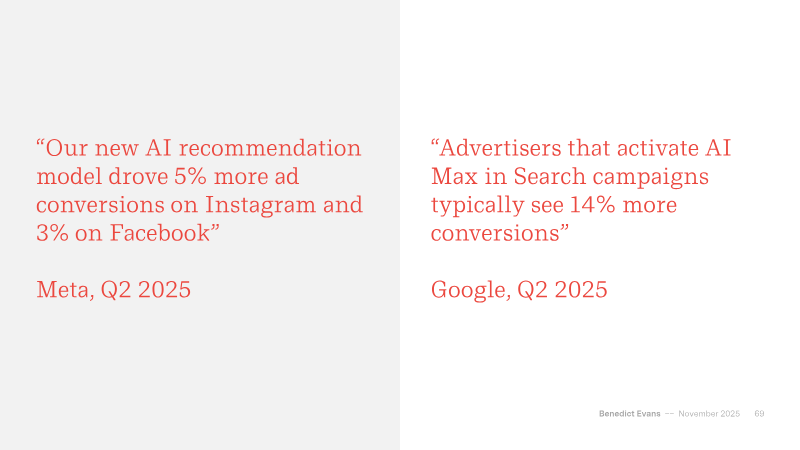 “Our new AI recommendation model drove 5% more ad conversions on Instagram and 3% on Facebook”

Meta, Q2 2025

“Advertisers that activate AI Max in Search campaigns typically see 14% more conversions”

Google, Q2 2025

Benedict Evans -- November 2025 69